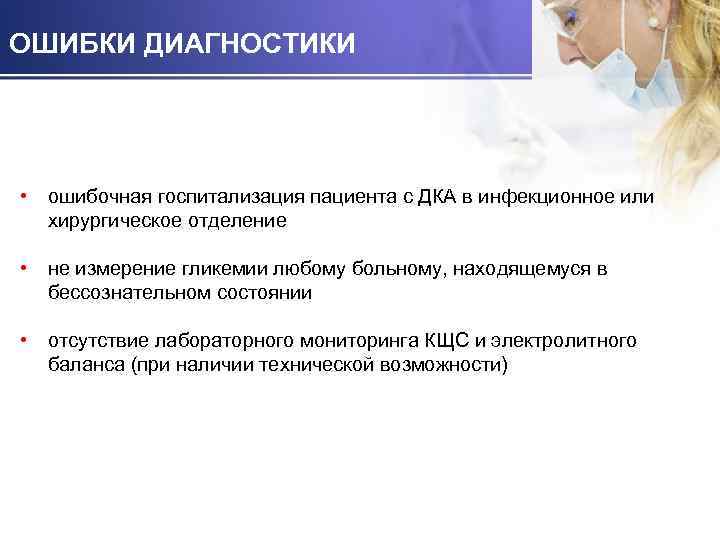 ОШИБКИ ДИАГНОСТИКИ

• ошибочная госпитализация пациента с ДКА в инфекционное или хирургическое отделение

• не измерение гликемии любому больному, находящемуся в бессознательном состоянии

• отсутствие лабораторного мониторинга КЩС и электролитного баланса (при наличии технической возможности)